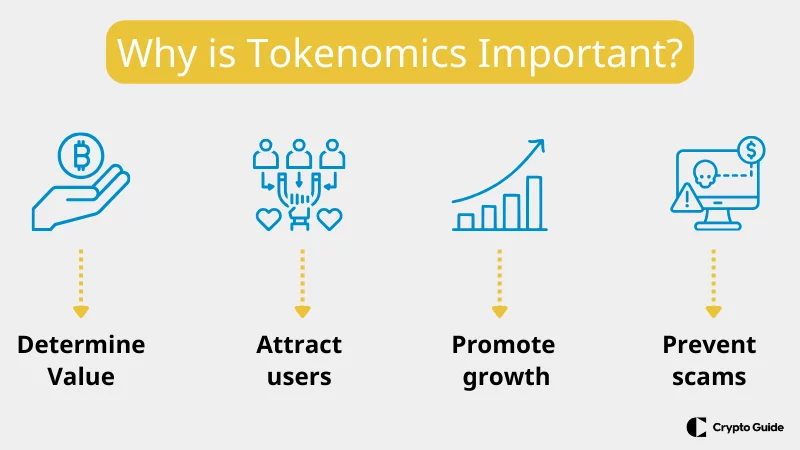 Why is Tokenomics Important?

Determine Value

Attract users

Promote growth

Prevent scams

Crypto Guide